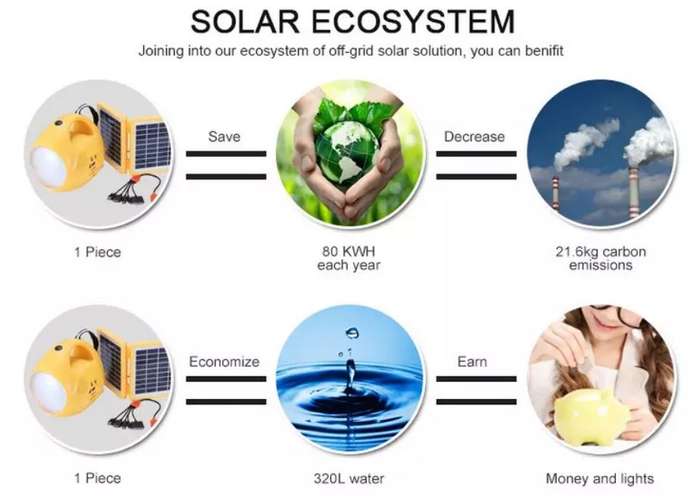 SOLAR ECOSYSTEM

Joining into our ecosystem of off-grid solar solution, you can benifit

Save

Decrease

1 Piece

80 KWH each year

21.6kg carbon emissions

Economize

Earn

1 Piece

320L water

Money and lights